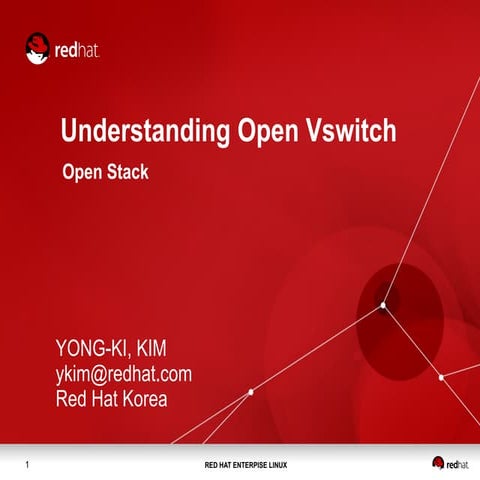 redhat.

Understanding Open Vswitch

Open Stack

YONG-KI, KIM
ykim@redhat.com
Red Hat Korea

1

RED HAT ENTERPISE LINUX

redhat.